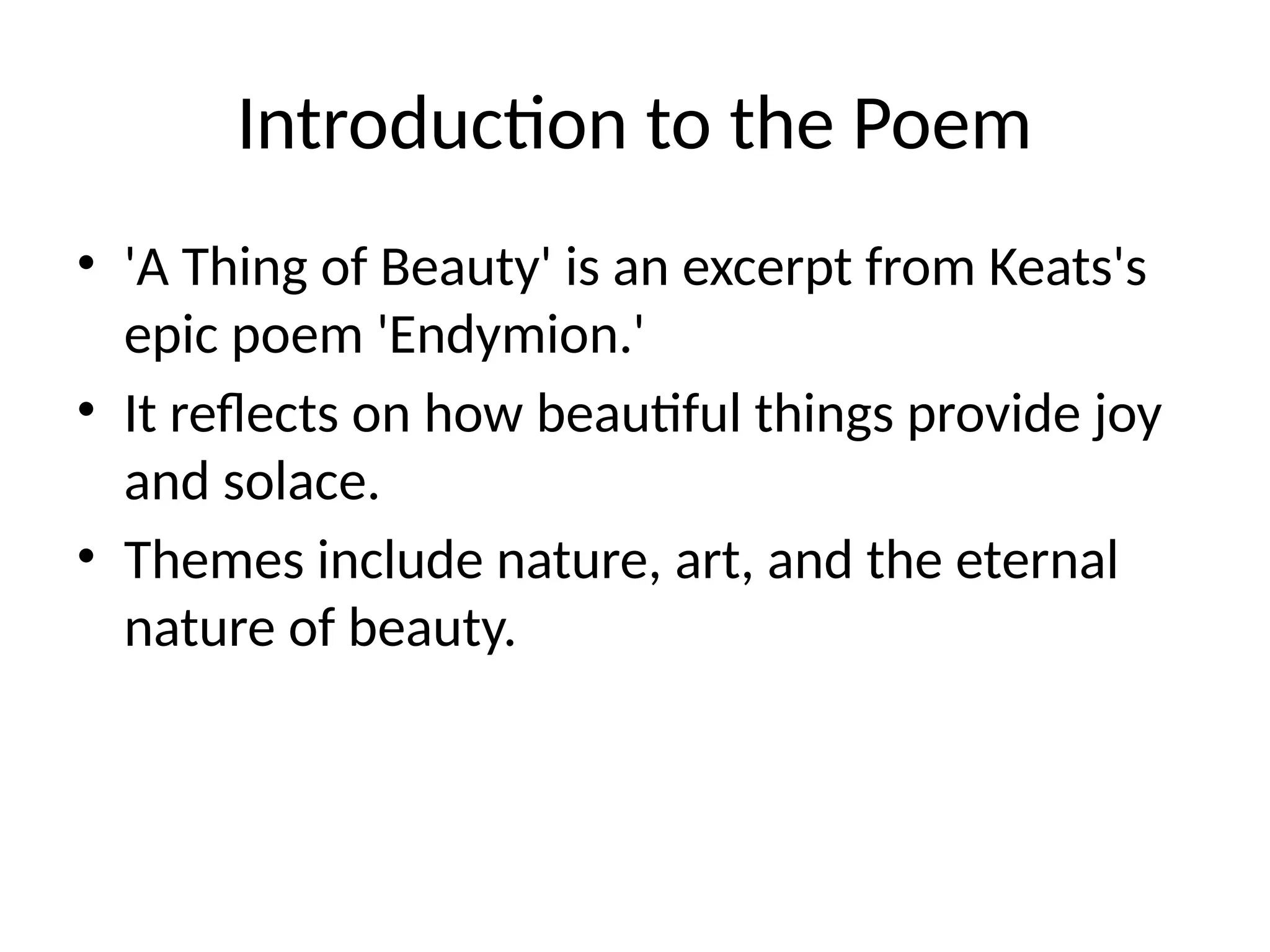 Introduction to the Poem

• 'A Thing of Beauty' is an excerpt from Keats's epic poem 'Endymion.'
• It reflects on how beautiful things provide joy and solace.
• Themes include nature, art, and the eternal nature of beauty.